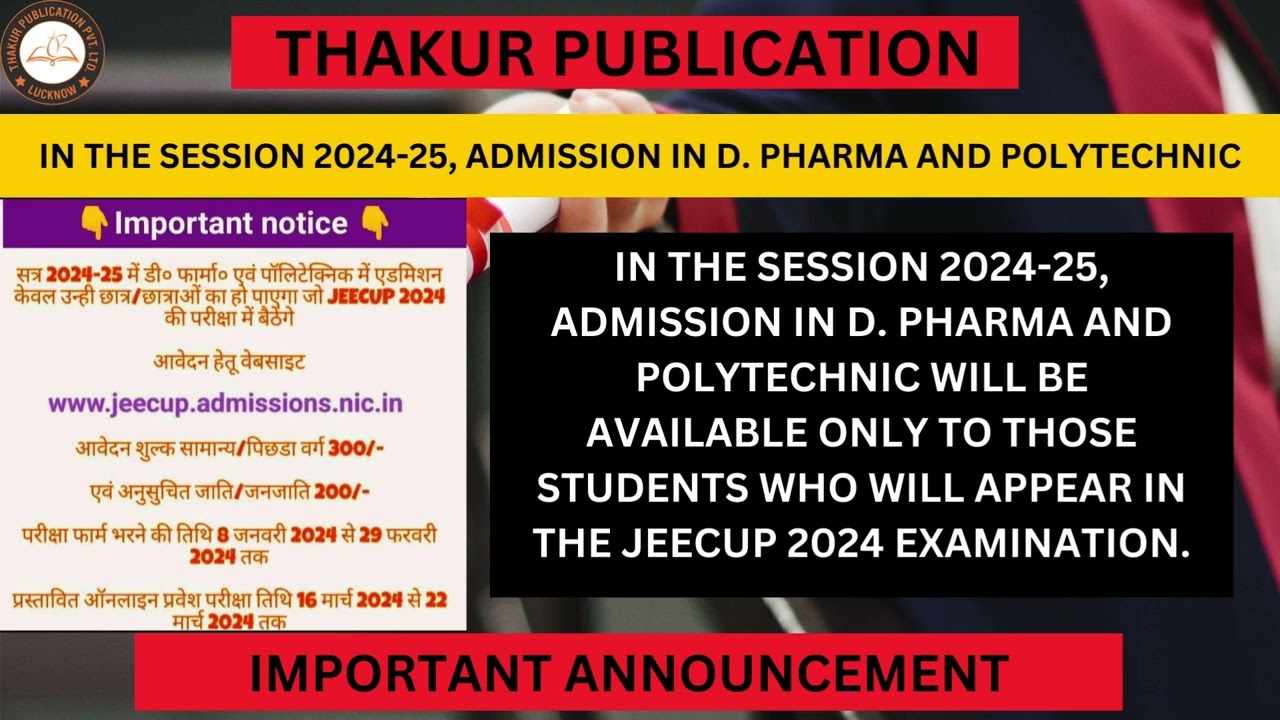 THAKUR PUBLICATION PVT. LTD.
LUCKNOW

THAKUR PUBLICATION

IN THE SESSION 2024-25, ADMISSION IN D. PHARMA AND POLYTECHNIC

👇Important notice 👇

सत्र 2024-25 में डी० फार्मा० एवं पॉलिटेक्निक में एडमिशन केवल उन्ही छात्र/छात्राओं का हो पाएगा जो JEECUP 2024 की परीक्षा में बैठेंगे

आवेदन हेतू वेबसाइट

www.jeecup.admissions.nic.in

आवेदन शुल्क सामान्य/पिछडा वर्ग 300/-

एवं अनुसुचित जाति/जनजाति 200/-

परीक्षा फार्म भरने की तिथि 8 जनवरी 2024 से 29 फरवरी 2024 तक

प्रस्तावित ऑनलाइन प्रवेश परीक्षा तिथि 16 मार्च 2024 से 22 मार्च 2024 तक

IN THE SESSION 2024-25, ADMISSION IN D. PHARMA AND POLYTECHNIC WILL BE AVAILABLE ONLY TO THOSE STUDENTS WHO WILL APPEAR IN THE JEECUP 2024 EXAMINATION.

IMPORTANT ANNOUNCEMENT